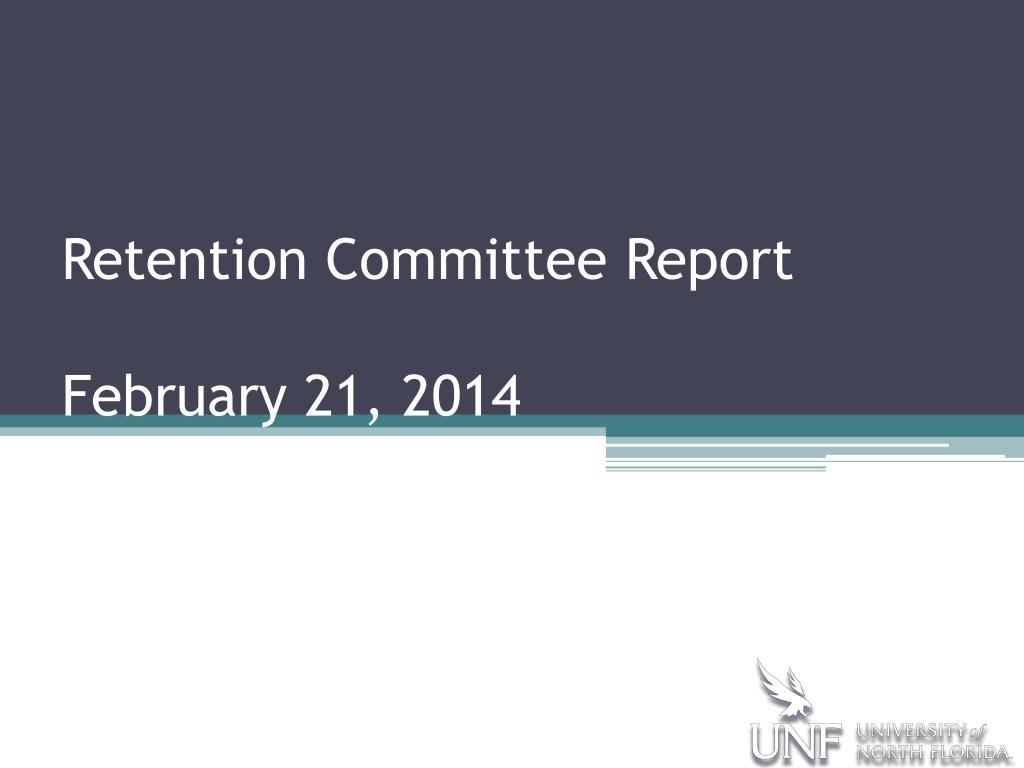 Retention Committee Report

February 21, 2014

UNF UNIVERSITY of NORTH FLORIDA.